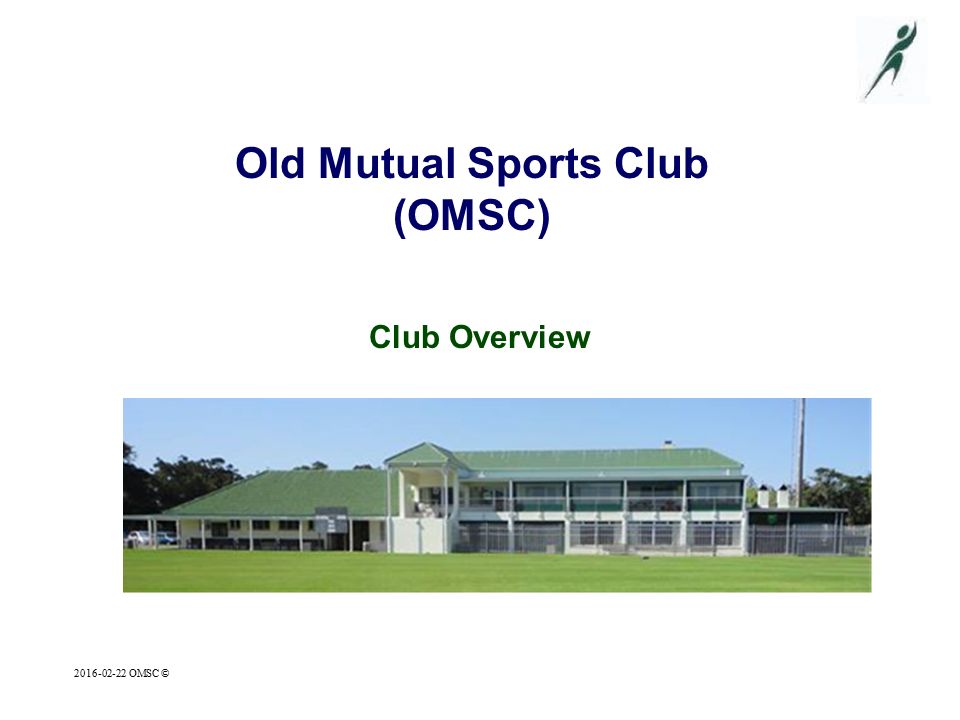 Old Mutual Sports Club
(OMSC)

Club Overview

2016-02-22 OMSC ©